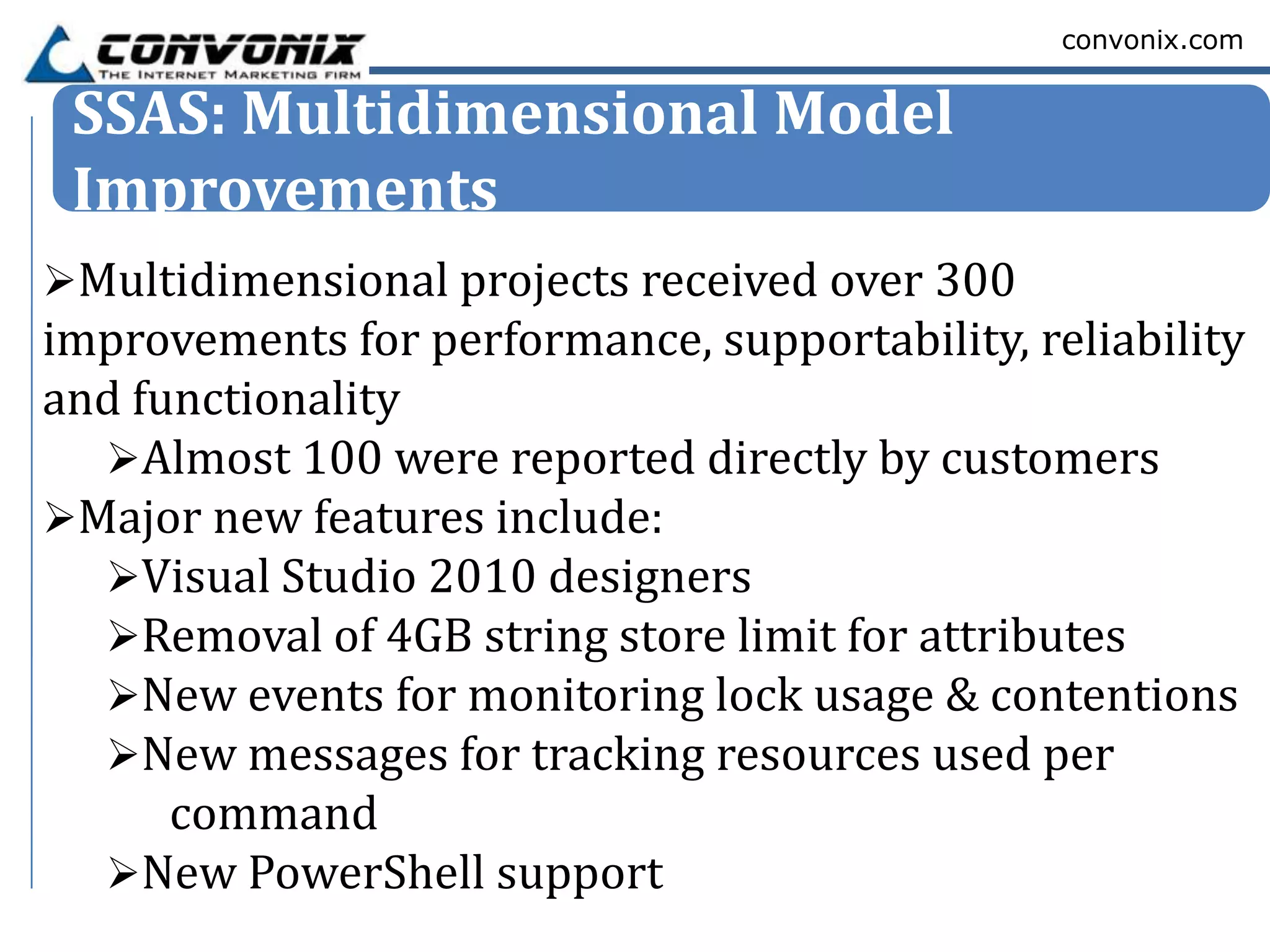 CONVONIX
THE INTERNET MARKETING FIRM

convonix.com

SSAS: Multidimensional Model Improvements

➢Multidimensional projects received over 300 improvements for performance, supportability, reliability and functionality

➢Almost 100 were reported directly by customers

➢Major new features include:

➢Visual Studio 2010 designers

➢Removal of 4GB string store limit for attributes

➢New events for monitoring lock usage & contentions

➢New messages for tracking resources used per command

➢New PowerShell support